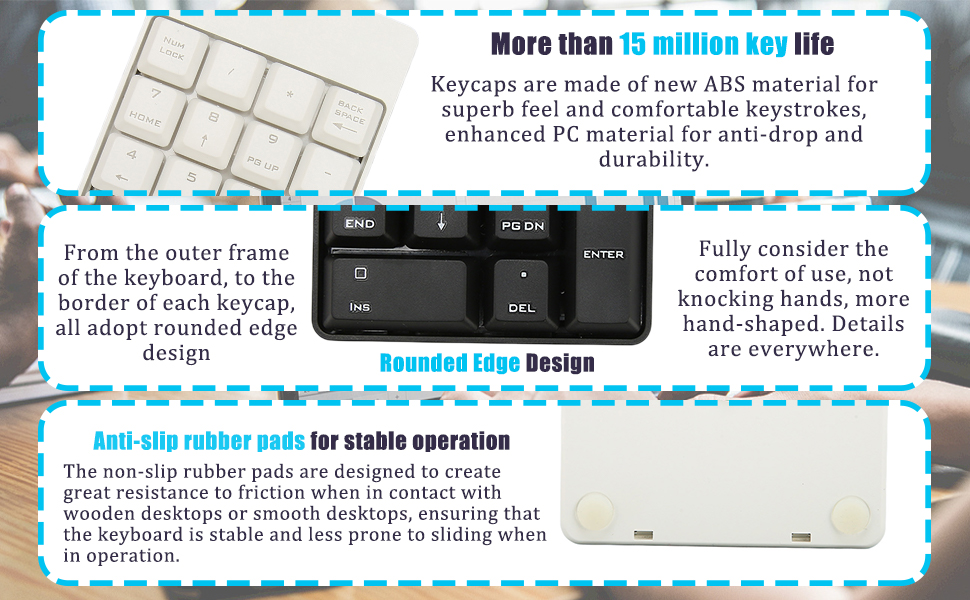 NUM LOCK
/
*
BACK SPACE
7
HOME
8
9
PG UP
-
4
5

More than 15 million key life

Keycaps are made of new ABS material for superb feel and comfortable keystrokes, enhanced PC material for anti-drop and durability.

From the outer frame of the keyboard, to the border of each keycap, all adopt rounded edge design

END
PG DN
ENTER
INS
DEL

Rounded Edge Design

Fully consider the comfort of use, not knocking hands, more hand-shaped. Details are everywhere.

Anti-slip rubber pads for stable operation

The non-slip rubber pads are designed to create great resistance to friction when in contact with wooden desktops or smooth desktops, ensuring that the keyboard is stable and less prone to sliding when in operation.